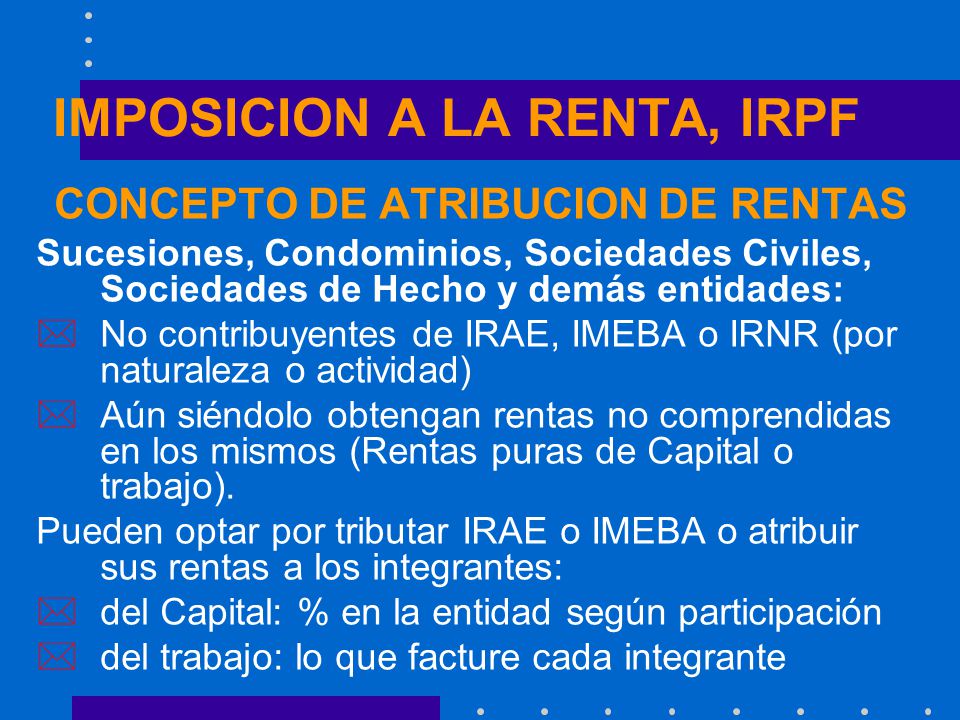 IMPOSICION A LA RENTA, IRPF

CONCEPTO DE ATRIBUCION DE RENTAS

Sucesiones, Condominios, Sociedades Civiles, Sociedades de Hecho y demás entidades:

No contribuyentes de IRAE, IMEBA o IRNR (por naturaleza o actividad)

Aún siéndolo obtengan rentas no comprendidas en los mismos (Rentas puras de Capital o trabajo).

Pueden optar por tributar IRAE o IMEBA o atribuir sus rentas a los integrantes:

del Capital: % en la entidad según participación

del trabajo: lo que facture cada integrante